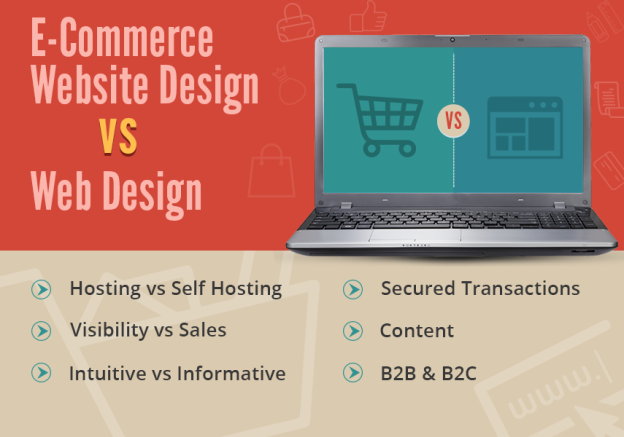 E-Commerce Website Design
VS
Web Design

VS

Hosting vs Self Hosting
Visibility vs Sales
Intuitive vs Informative

Secured Transactions
Content
B2B & B2C

www.